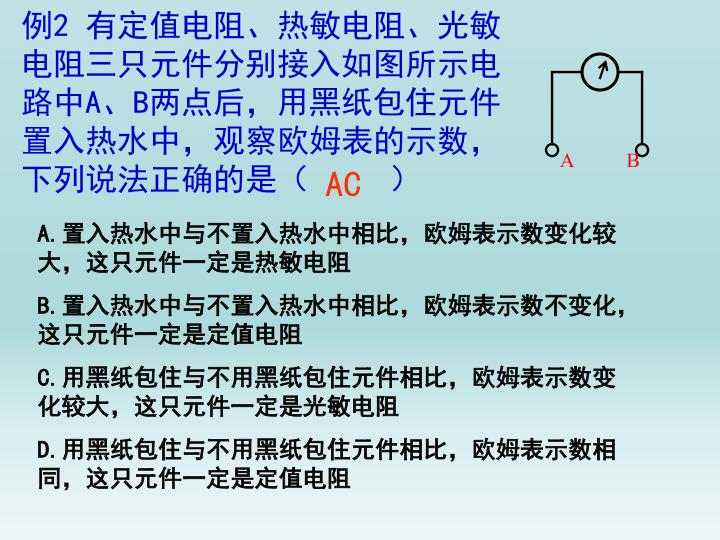 例2 有定值电阻、热敏电阻、光敏电阻三只元件分别接入如图所示电路中A、B两点后，用黑纸包住元件置入热水中，观察欧姆表的示数，下列说法正确的是（ AC ）

A B

A.置入热水中与不置入热水中相比，欧姆表示数变化较大，这只元件一定是热敏电阻

B.置入热水中与不置入热水中相比，欧姆表示数不变化，这只元件一定是定值电阻

C.用黑纸包住与不用黑纸包住元件相比，欧姆表示数变化较大，这只元件一定是光敏电阻

D.用黑纸包住与不用黑纸包住元件相比，欧姆表示数相同，这只元件一定是定值电阻